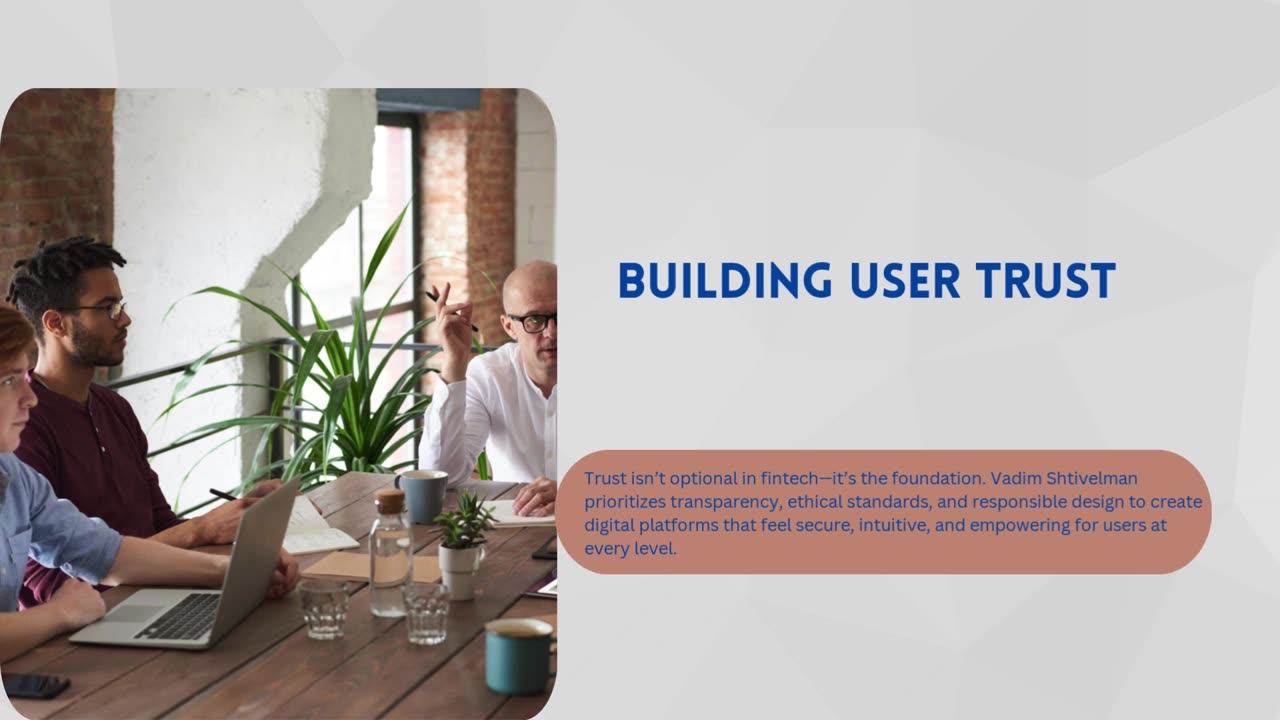 BUILDING USER TRUST

Trust isn't optional in fintech—it's the foundation. Vadim Shtivelman prioritizes transparency, ethical standards, and responsible design to create digital platforms that feel secure, intuitive, and empowering for users at every level.